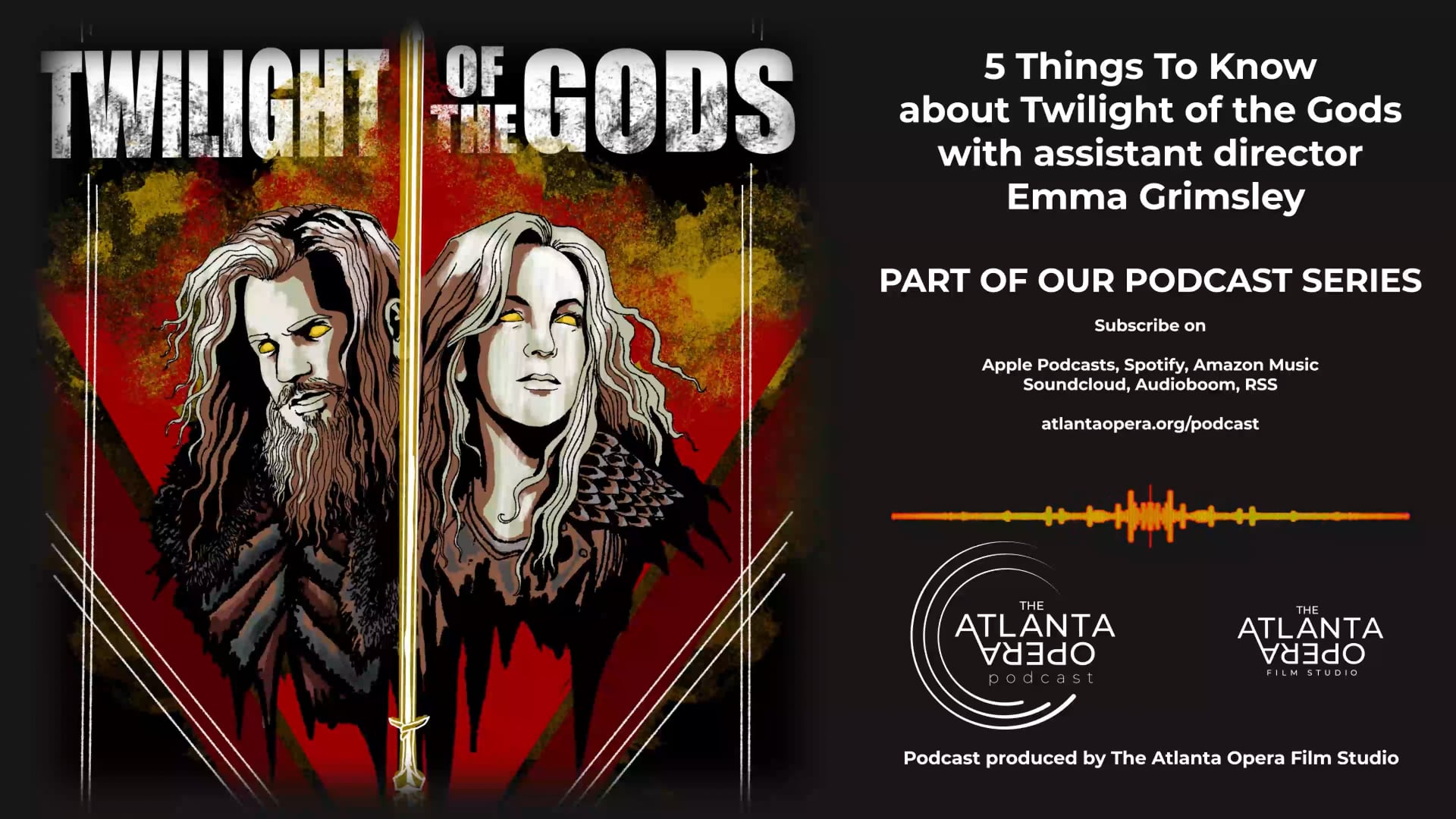 TWILIGHT OF THE GODS

5 Things To Know about Twilight of the Gods with assistant director Emma Grimsley

PART OF OUR PODCAST SERIES

Subscribe on

Apple Podcasts, Spotify, Amazon Music Soundcloud, Audioboom, RSS

atlantaopera.org/podcast

THE ATLANTA OPERA podcast

THE ATLANTA OPERA FILM STUDIO

Podcast produced by The Atlanta Opera Film Studio